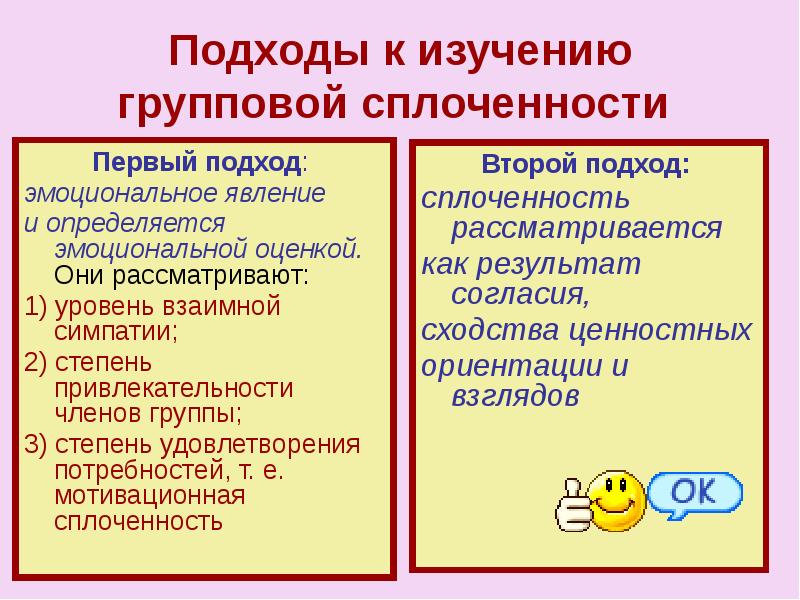 Подходы к изучению групповой сплоченности

Первый подход:
эмоциональное явление и определяется эмоциональной оценкой.
Они рассматривают:
1) уровень взаимной симпатии;
2) степень привлекательности членов группы;
3) степень удовлетворения потребностей, т. е. мотивационная сплоченность

Второй подход:
сплоченность рассматривается как результат согласия, сходства ценностных ориентации и взглядов

OK